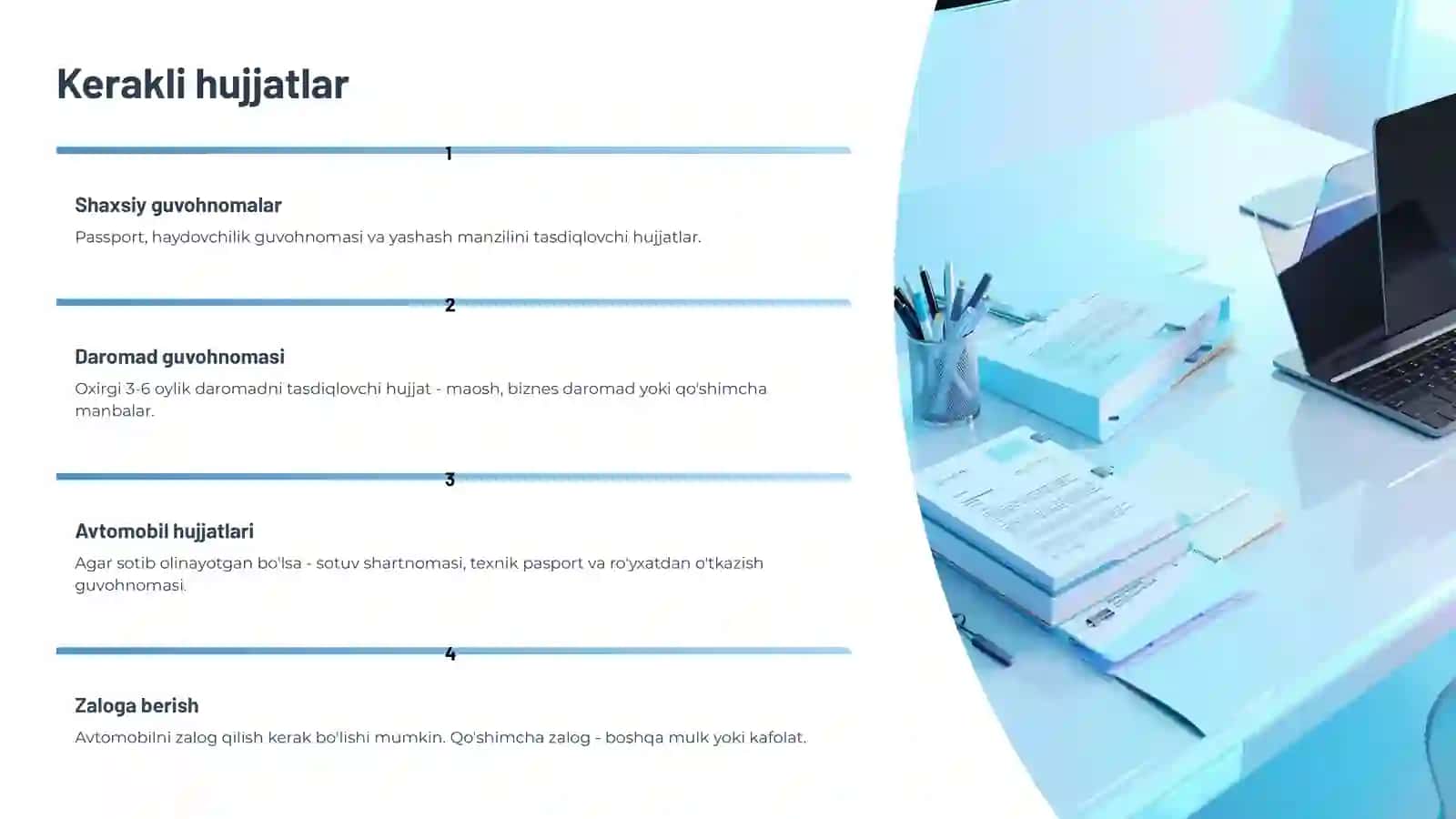 Kerakli hujjatlar

1

Shaxsiy guvohnomalar

Passport, haydovchilik guvohnomasi va yashash manzilini tasdiqlovchi hujjatlar.

2

Daromad guvohnomasi

Oxirgi 3-6 oylik daromadni tasdiqlovchi hujjat - maosh, biznes daromad yoki qo'shimcha manbalar.

3

Avtomobil hujjatlari

Agar sotib olinayotgan bo'lsa - sotuv shartnomasi, texnik pasport va ro'yxatdan o'tkazish guvohnomasi.

4

Zaloga berish

Avtomobilni zalog qilish kerak bo'lishi mumkin. Qo'shimcha zalog - boshqa mulk yoki kafolat.